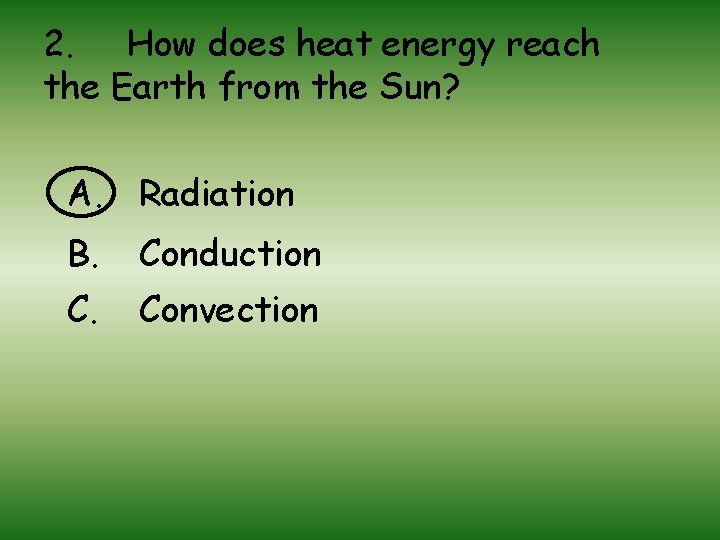 2. How does heat energy reach the Earth from the Sun?

A. Radiation
B. Conduction
C. Convection